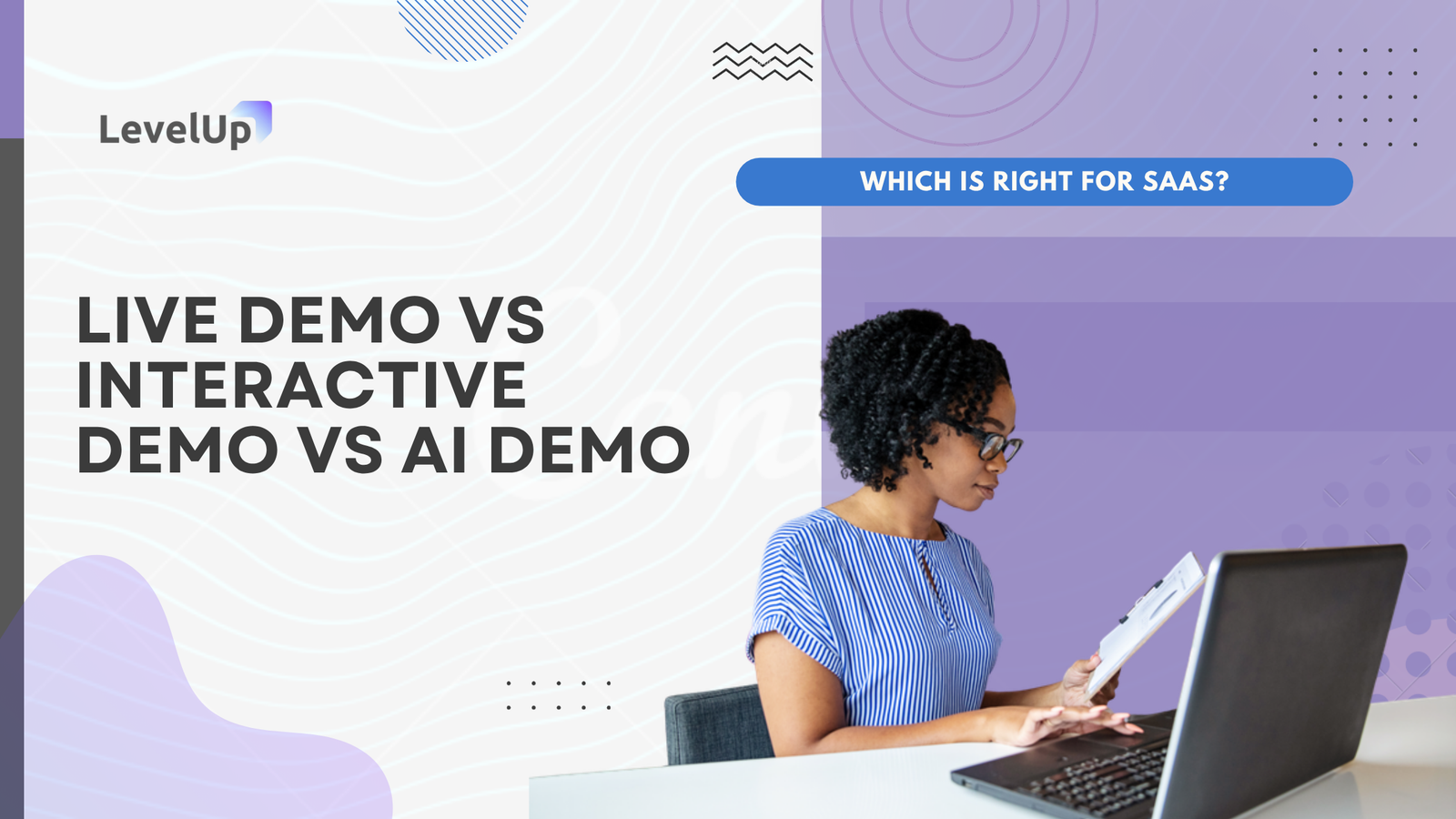 LevelUp

WHICH IS RIGHT FOR SAAS?

LIVE DEMO VS INTERACTIVE DEMO VS AI DEMO